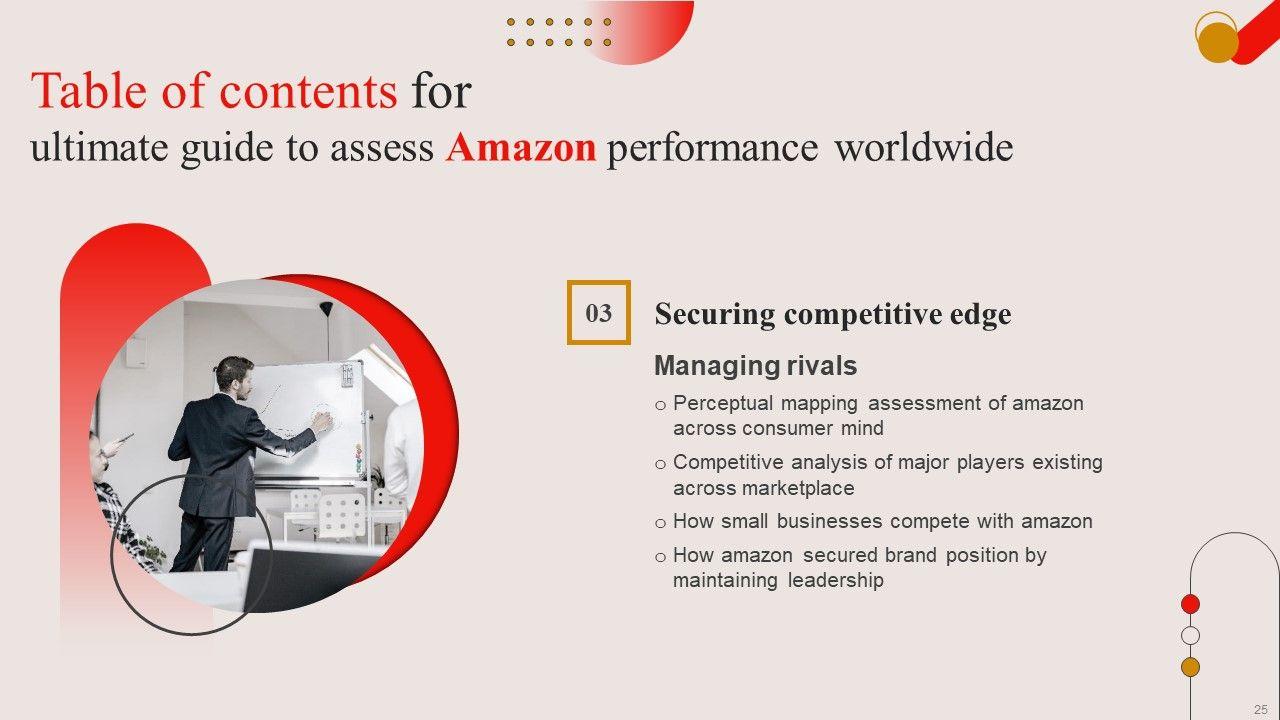 Table of contents for
ultimate guide to assess Amazon performance worldwide

03

Securing competitive edge

Managing rivals

o Perceptual mapping assessment of amazon across consumer mind

o Competitive analysis of major players existing across marketplace

o How small businesses compete with amazon

o How amazon secured brand position by maintaining leadership

25